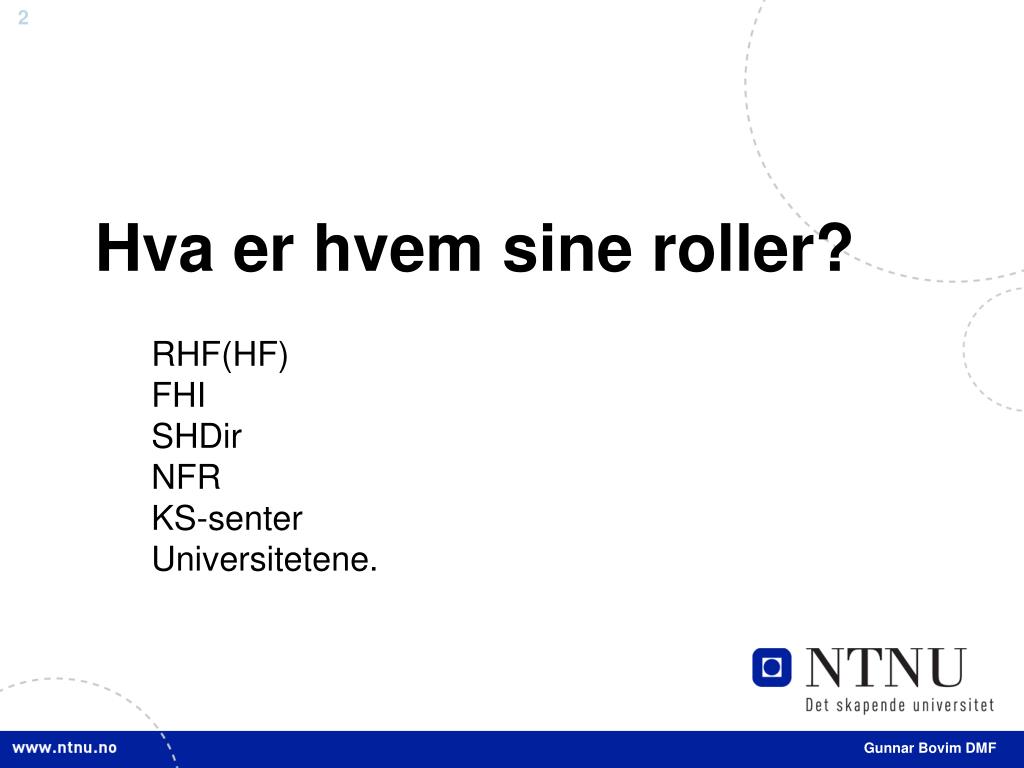 2

Hva er hvem sine roller?

RHF(HF)
FHI
SHDir
NFR
KS-senter
Universitetene.

NTNU
Det skapende universitet

www.ntnu.no

Gunnar Bovim DMF